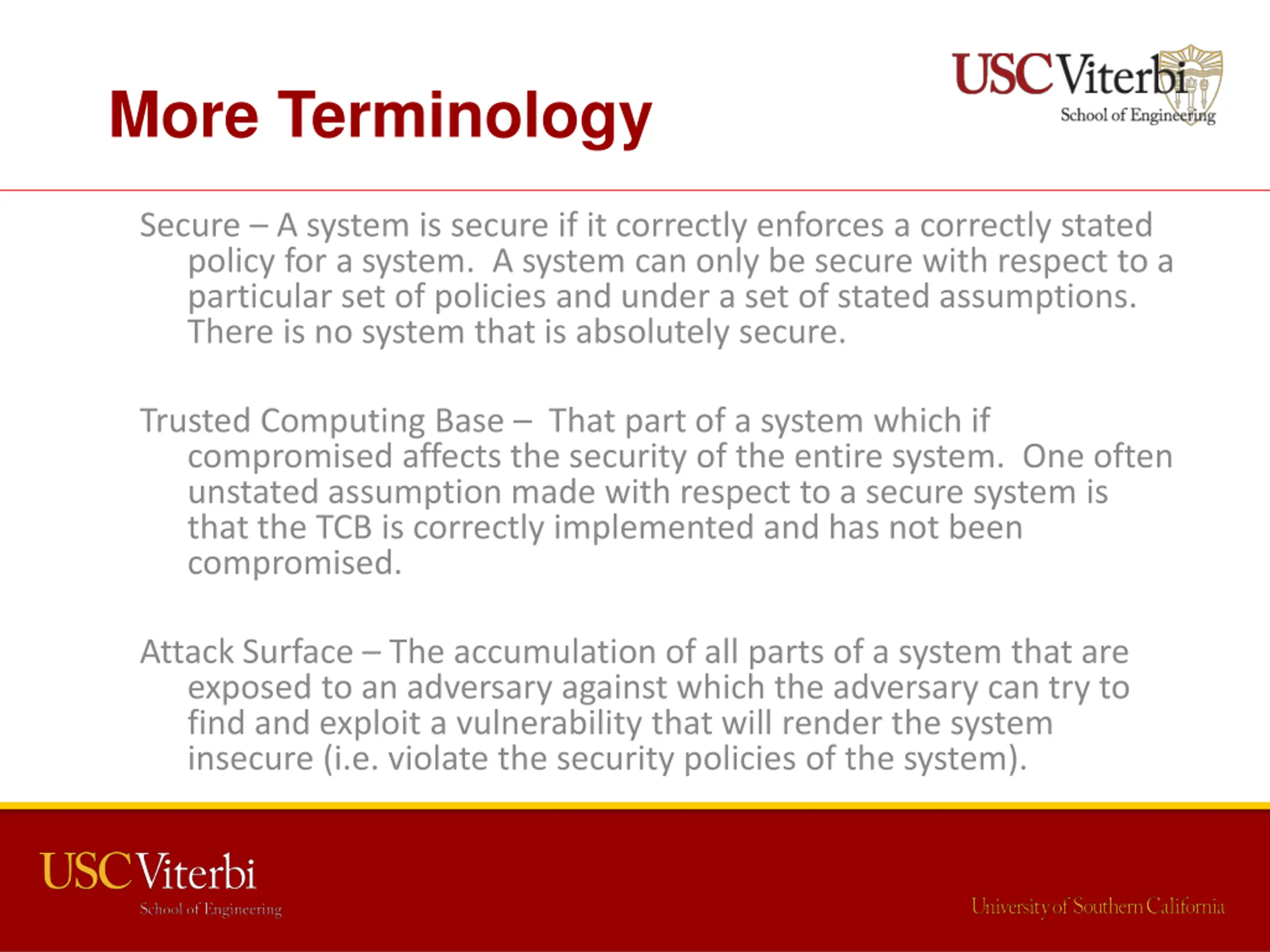 USC Viterbi
School of Engineering

More Terminology

Secure – A system is secure if it correctly enforces a correctly stated policy for a system. A system can only be secure with respect to a particular set of policies and under a set of stated assumptions. There is no system that is absolutely secure.

Trusted Computing Base – That part of a system which if compromised affects the security of the entire system. One often unstated assumption made with respect to a secure system is that the TCB is correctly implemented and has not been compromised.

Attack Surface – The accumulation of all parts of a system that are exposed to an adversary against which the adversary can try to find and exploit a vulnerability that will render the system insecure (i.e. violate the security policies of the system).

USC Viterbi
School of Engineering

University of Southern California